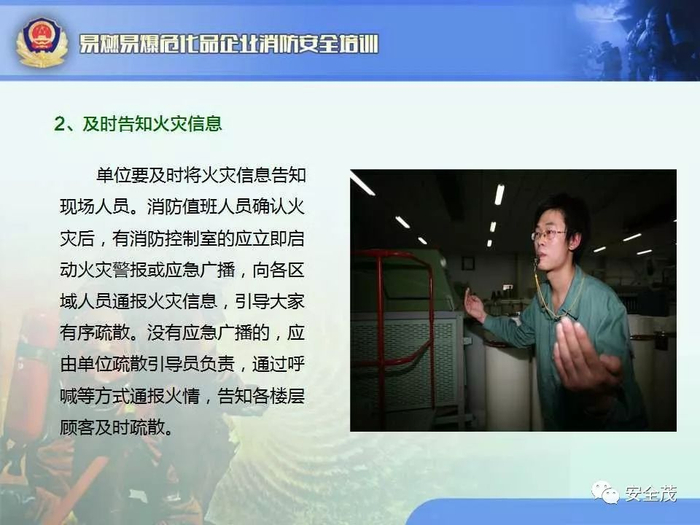 易燃易爆危化品企业消防安全培训

2、及时告知火灾信息

单位要及时将火灾信息告知现场人员。消防值班人员确认火灾后，有消防控制室的应立即启动火灾警报或应急广播，向各区域人员通报火灾信息，引导大家有序疏散。没有应急广播的，应由单位疏散引导员负责，通过呼喊等方式通报火情，告知各楼层顾客及时疏散。

安全茂